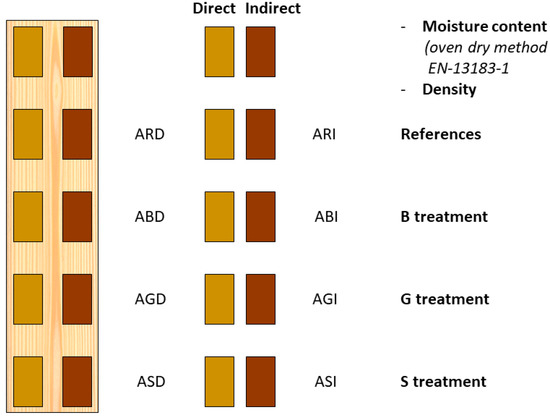 Direct Indirect

- Moisture content
(oven dry method EN-13183-1
- Density

ARD ARI References

ABD ABI B treatment

AGD AGI G treatment

ASD ASI S treatment